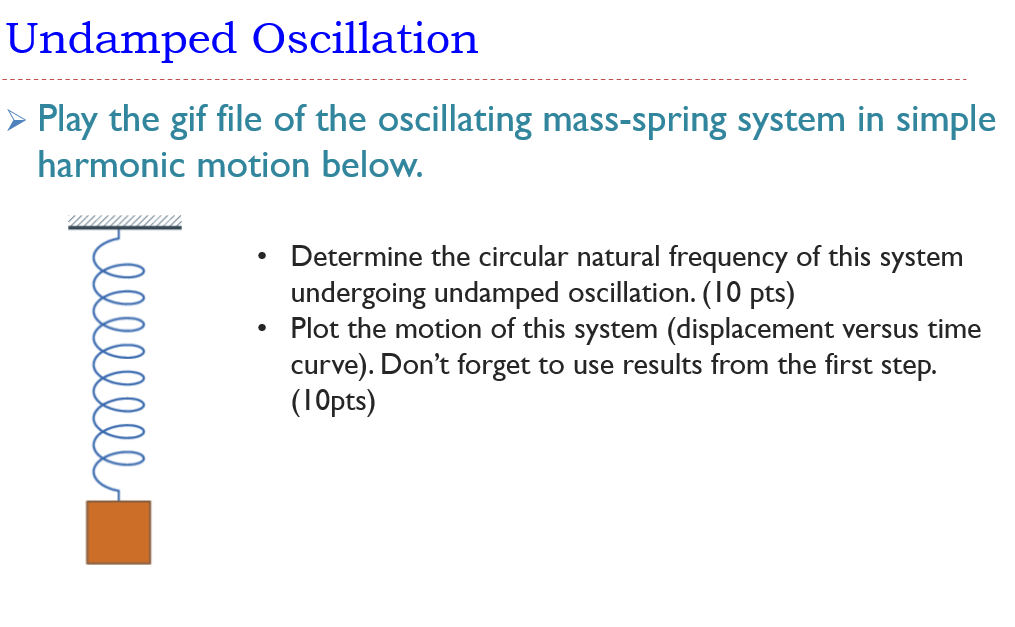 Undamped Oscillation

➢ Play the gif file of the oscillating mass-spring system in simple harmonic motion below.

• Determine the circular natural frequency of this system undergoing undamped oscillation. (10 pts)
• Plot the motion of this system (displacement versus time curve). Don't forget to use results from the first step. (10pts)